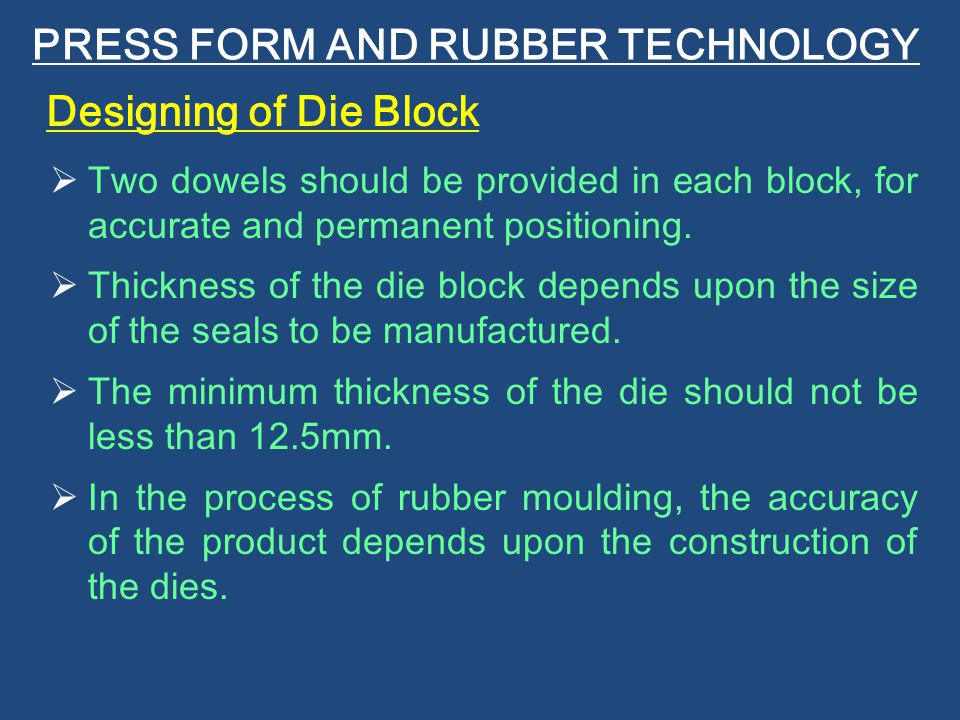 PRESS FORM AND RUBBER TECHNOLOGY

Designing of Die Block

➢ Two dowels should be provided in each block, for accurate and permanent positioning.

➢ Thickness of the die block depends upon the size of the seals to be manufactured.

➢ The minimum thickness of the die should not be less than 12.5mm.

➢ In the process of rubber moulding, the accuracy of the product depends upon the construction of the dies.